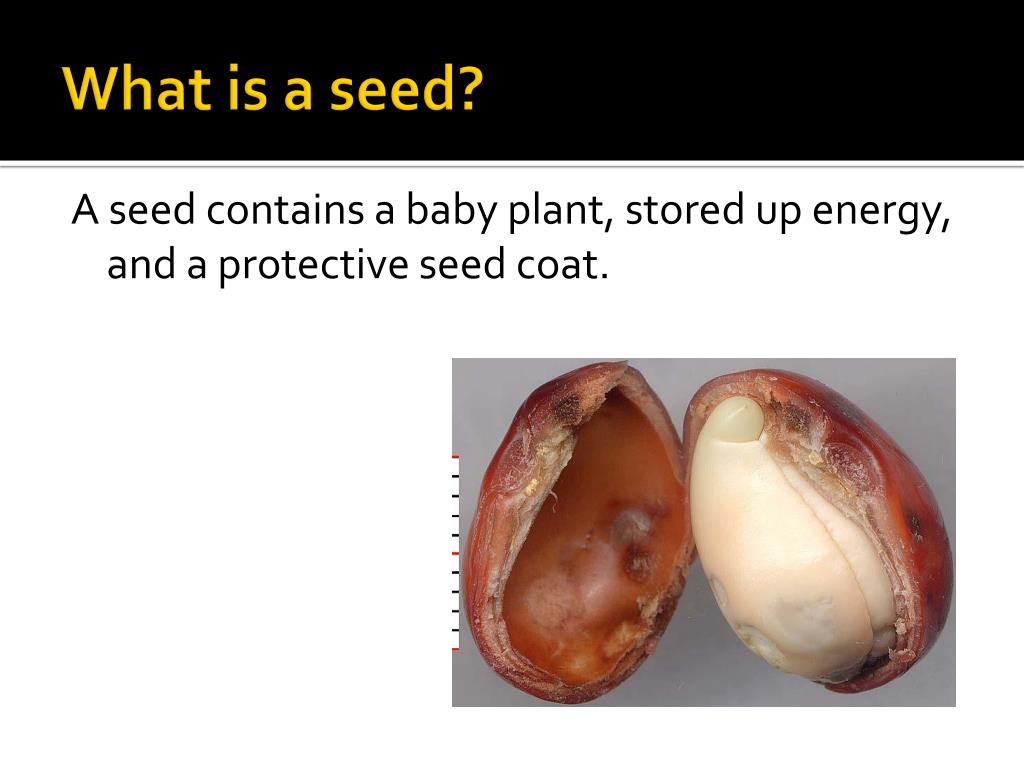 What is a seed?

A seed contains a baby plant, stored up energy, and a protective seed coat.